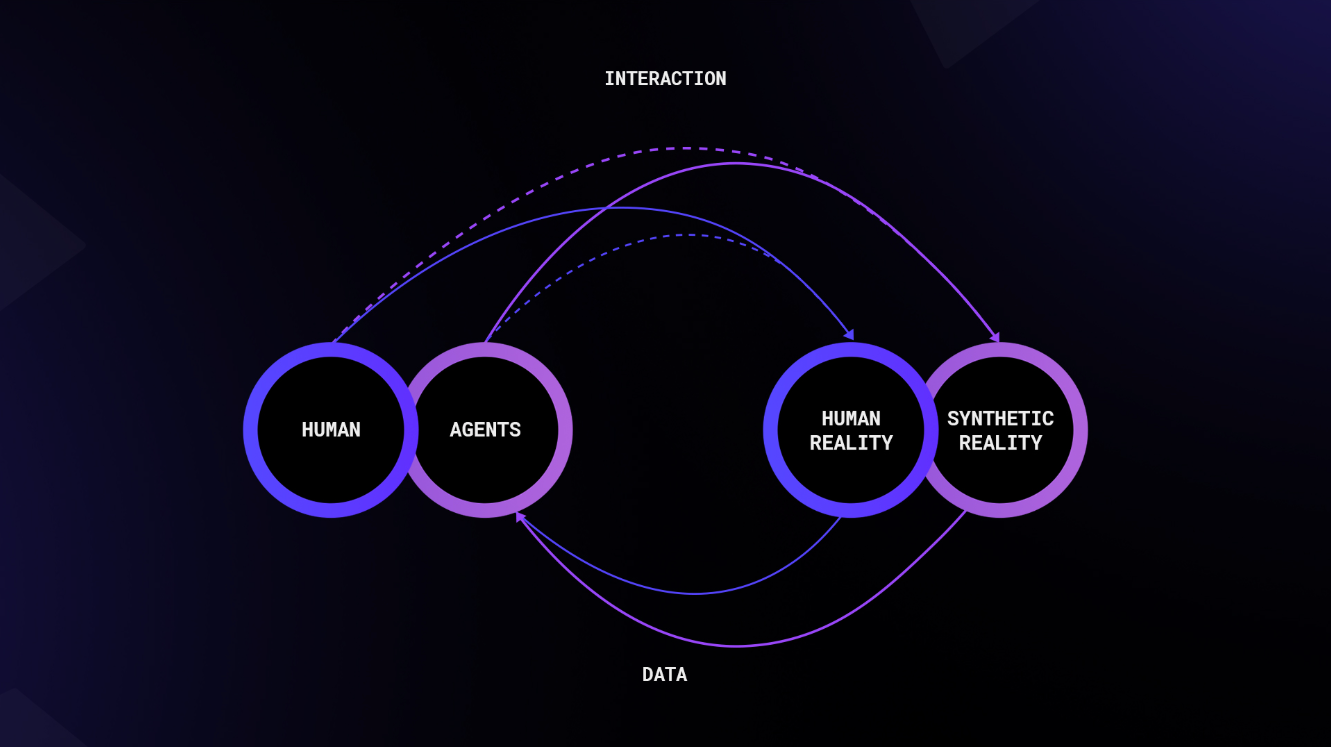 INTERACTION

HUMAN

AGENTS

HUMAN REALITY

SYNTHETIC REALITY

DATA